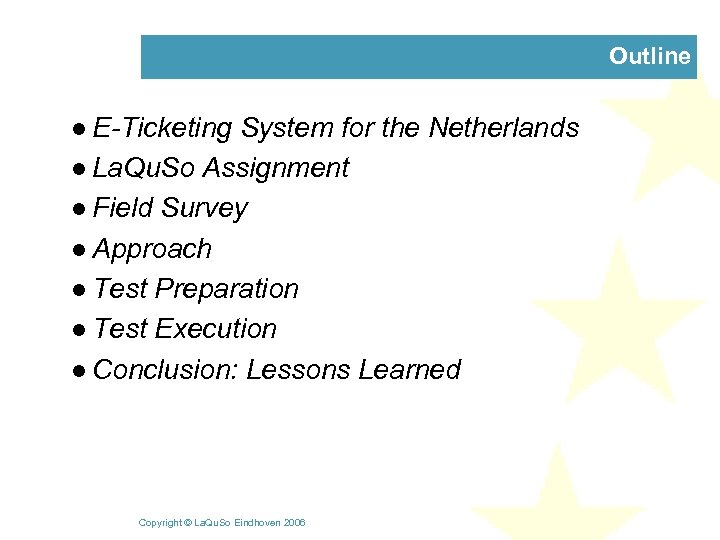 Outline

● E-Ticketing System for the Netherlands
● LaQuSo Assignment
● Field Survey
● Approach
● Test Preparation
● Test Execution
● Conclusion: Lessons Learned

Copyright © LaQuSo Eindhoven 2006